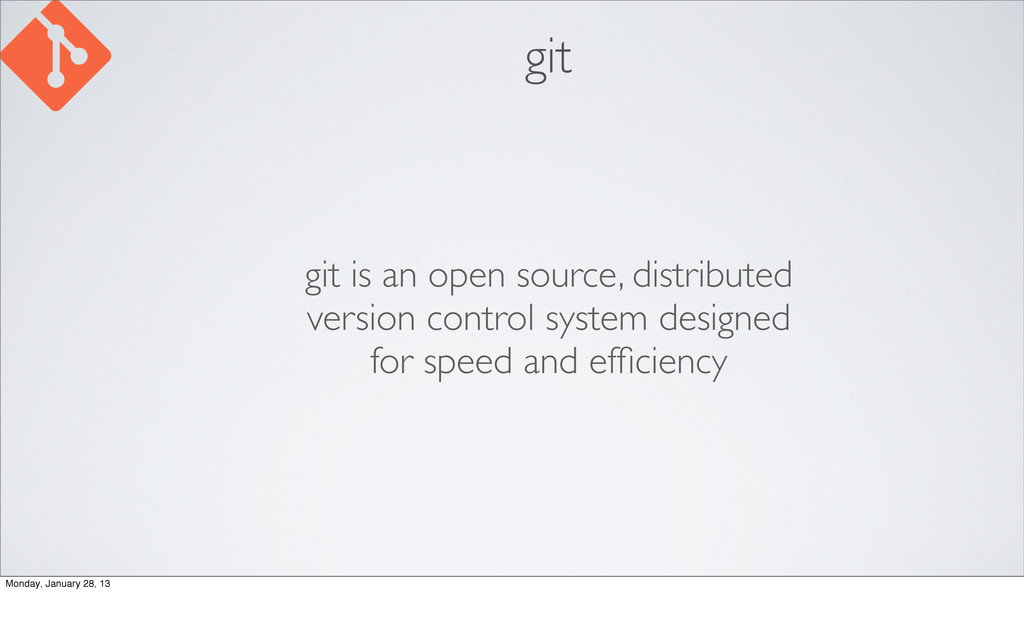 git

git is an open source, distributed version control system designed for speed and efficiency

Monday, January 28, 13